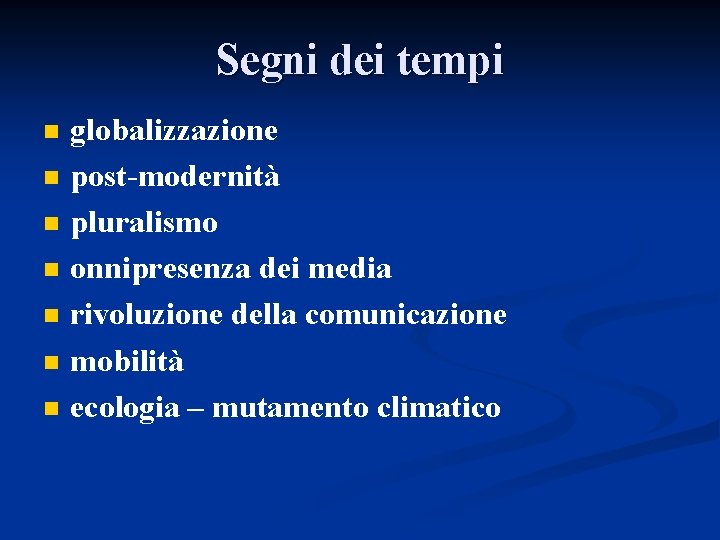 Segni dei tempi

- globalizzazione
- post-modernità
- pluralismo
- onnipresenza dei media
- rivoluzione della comunicazione
- mobilità
- ecologia – mutamento climatico